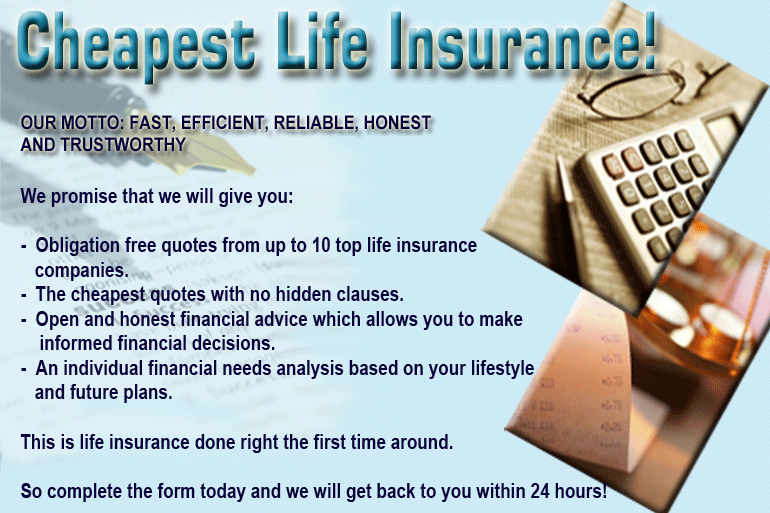 Cheapest Life Insurance!

OUR MOTTO: FAST, EFFICIENT, RELIABLE, HONEST AND TRUSTWORTHY

We promise that we will give you:

- Obligation free quotes from up to 10 top life insurance companies.
- The cheapest quotes with no hidden clauses.
- Open and honest financial advice which allows you to make informed financial decisions.
- An individual financial needs analysis based on your lifestyle and future plans.

This is life insurance done right the first time around.

So complete the form today and we will get back to you within 24 hours!